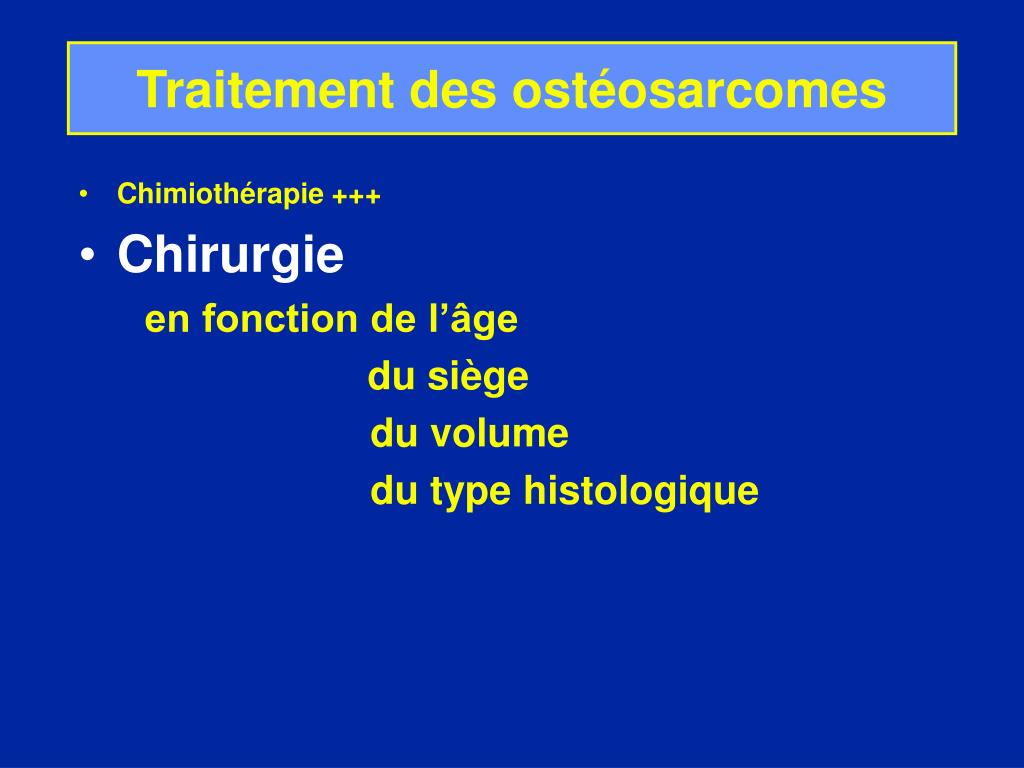 Traitement des ostéosarcomes

• Chimiothérapie +++

• Chirurgie

en fonction de l’âge

du siège

du volume

du type histologique